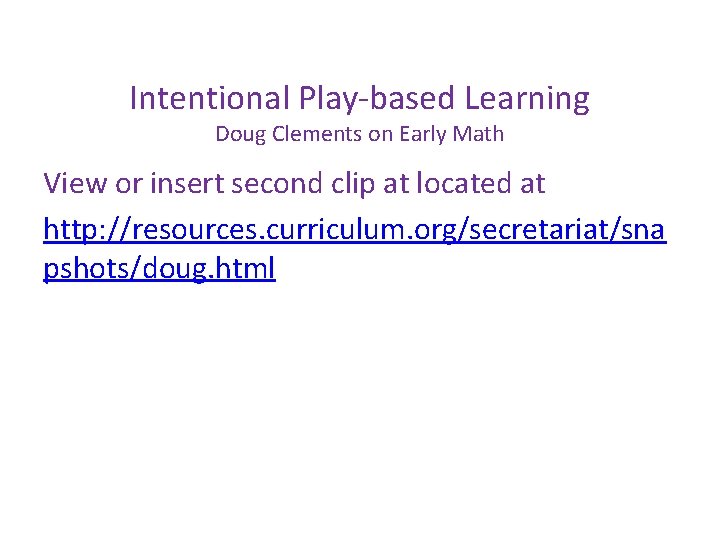 Intentional Play-based Learning
Doug Clements on Early Math

View or insert second clip at located at

http://resources.curriculum.org/secretariat/snapshots/doug.html